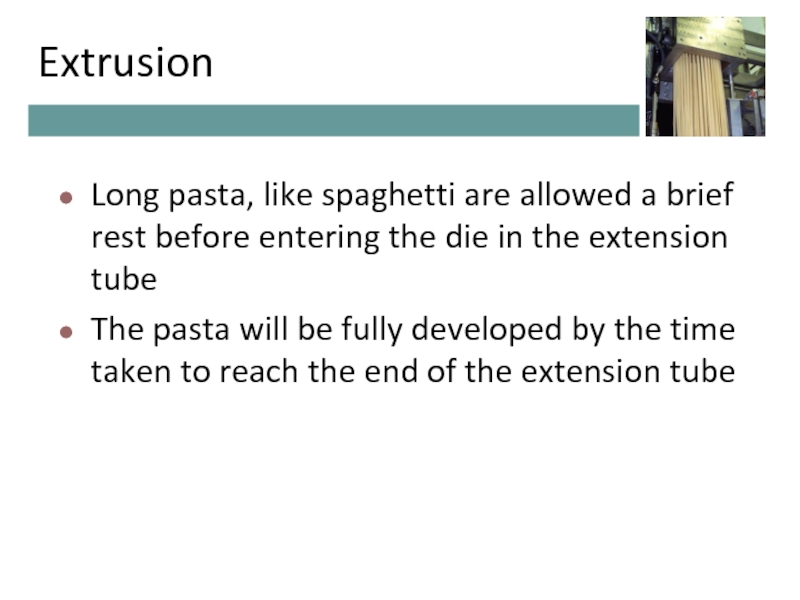 Extrusion

- Long pasta, like spaghetti are allowed a brief rest before entering the die in the extension tube
- The pasta will be fully developed by the time taken to reach the end of the extension tube